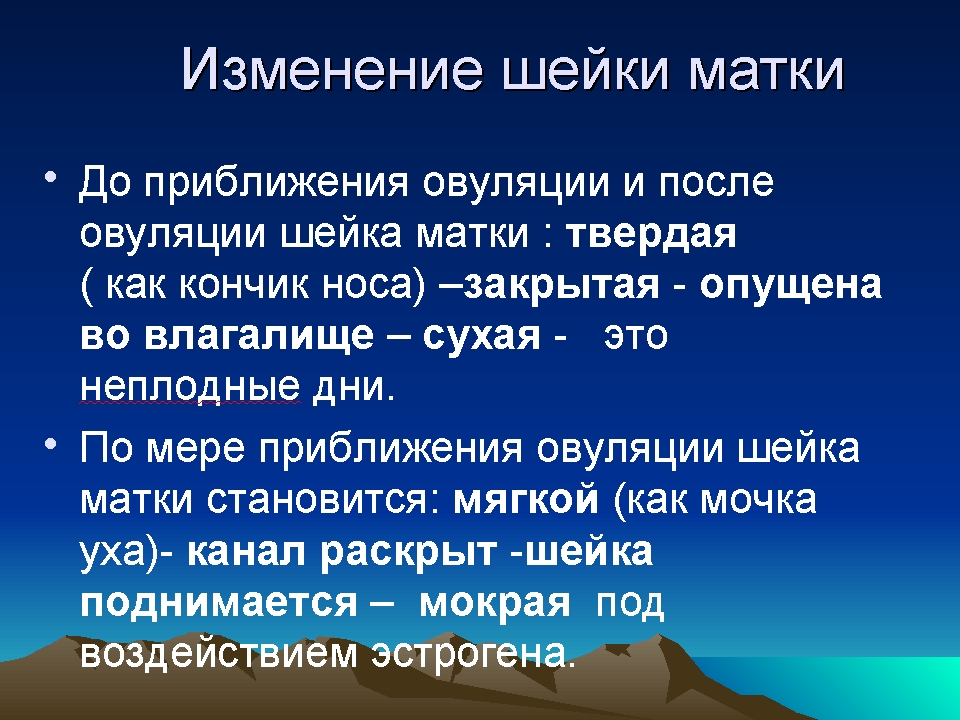 Изменение шейки матки

• До приближения овуляции и после овуляции шейка матки : твердая ( как кончик носа) –закрытая - опущена во влагалище – сухая - это неплодные дни.

• По мере приближения овуляции шейка матки становится: мягкой (как мочка уха)- канал раскрыт -шейка поднимается – мокрая под воздействием эстрогена.